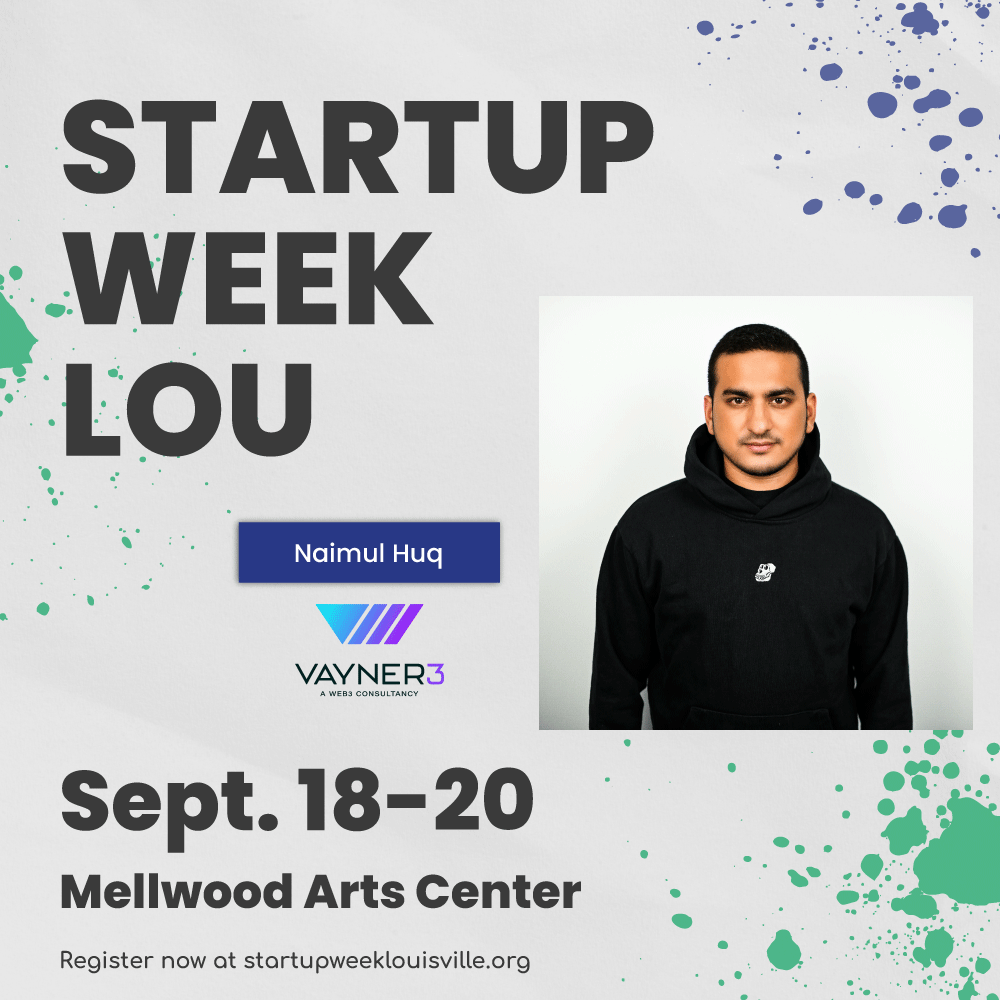 STARTUP WEEK LOU

Naimul Huq

VAYNER3
A WEB3 CONSULTANCY

Sept. 18-20

Mellwood Arts Center

Register now at startupweeklouisville.org